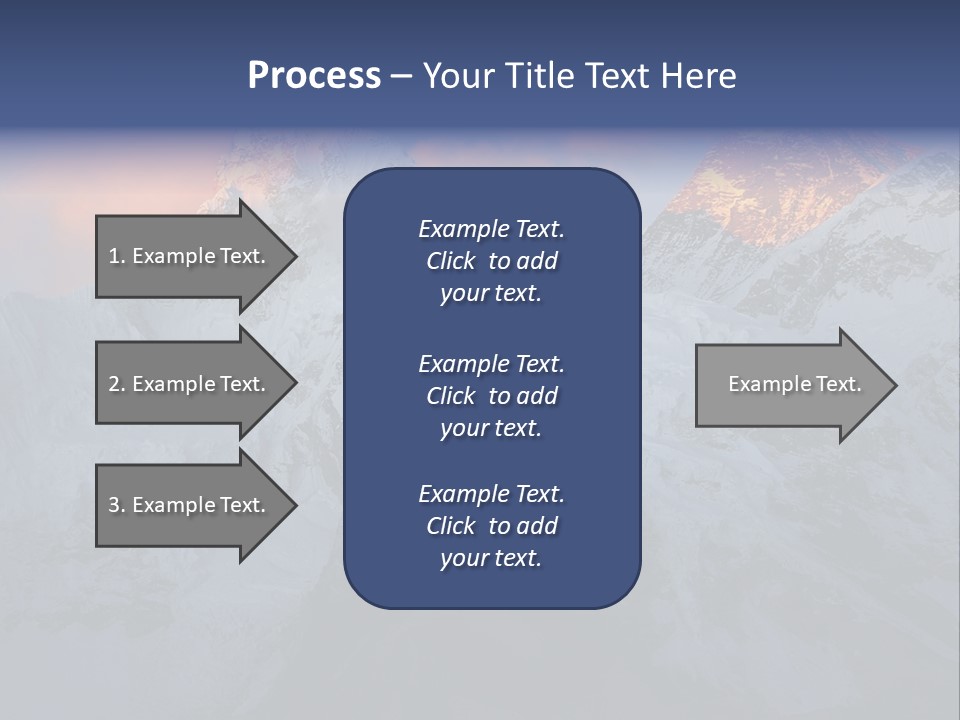 Process – Your Title Text Here

1. Example Text.

2. Example Text.

3. Example Text.

Example Text. Click to add your text.

Example Text. Click to add your text.

Example Text. Click to add your text.

Example Text.